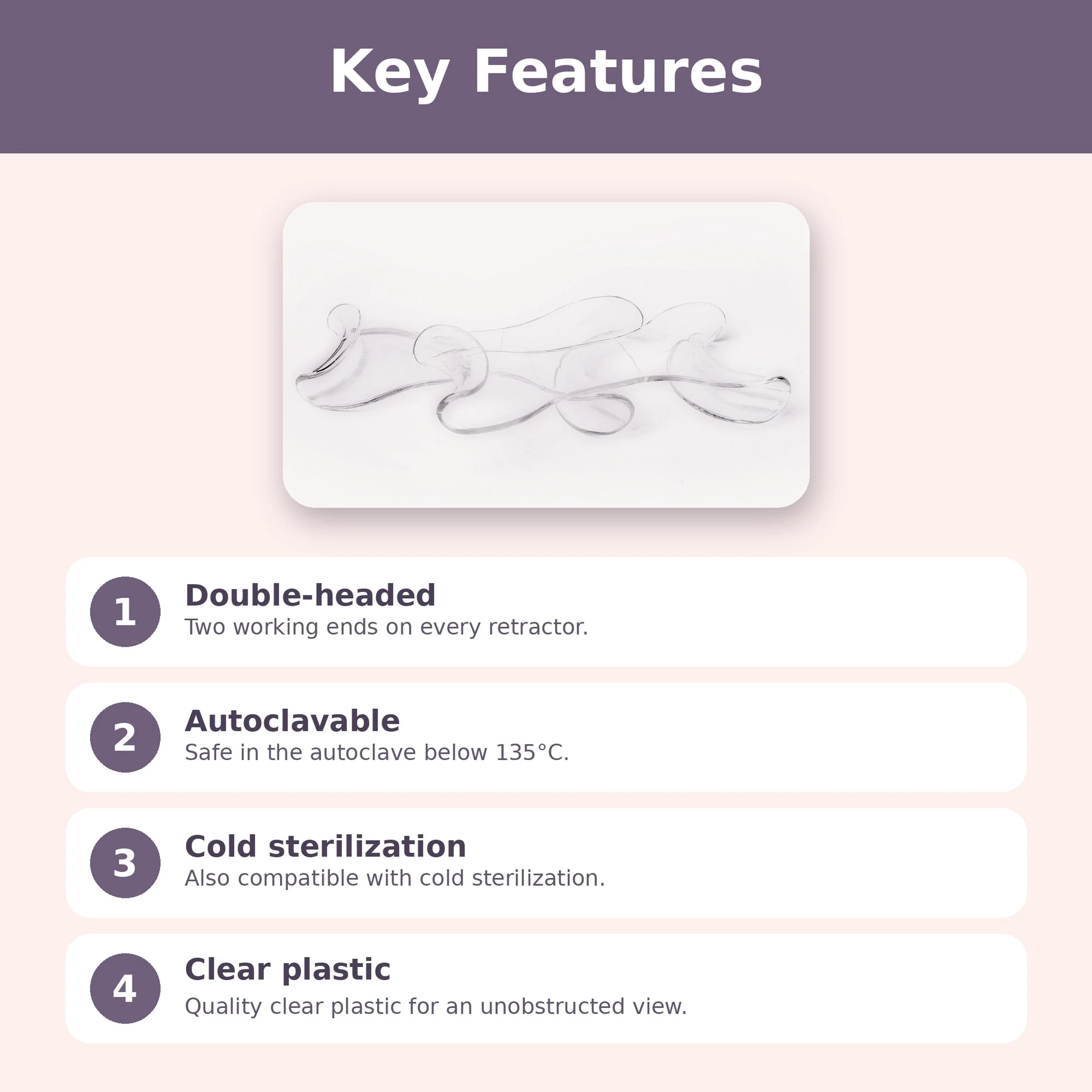 Key Features

1

Double-headed

Two working ends on every retractor.

2

Autoclavable

Safe in the autoclave below 135°C.

3

Cold sterilization

Also compatible with cold sterilization.

4

Clear plastic

Quality clear plastic for an unobstructed view.